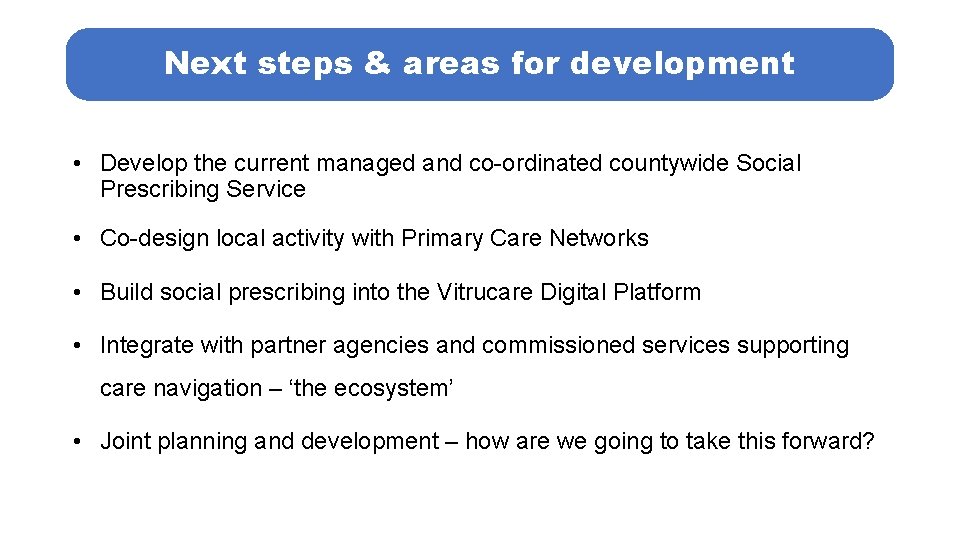 Next steps & areas for development

• Develop the current managed and co-ordinated countywide Social Prescribing Service

• Co-design local activity with Primary Care Networks

• Build social prescribing into the Vitrucare Digital Platform

• Integrate with partner agencies and commissioned services supporting care navigation – ‘the ecosystem’

• Joint planning and development – how are we going to take this forward?